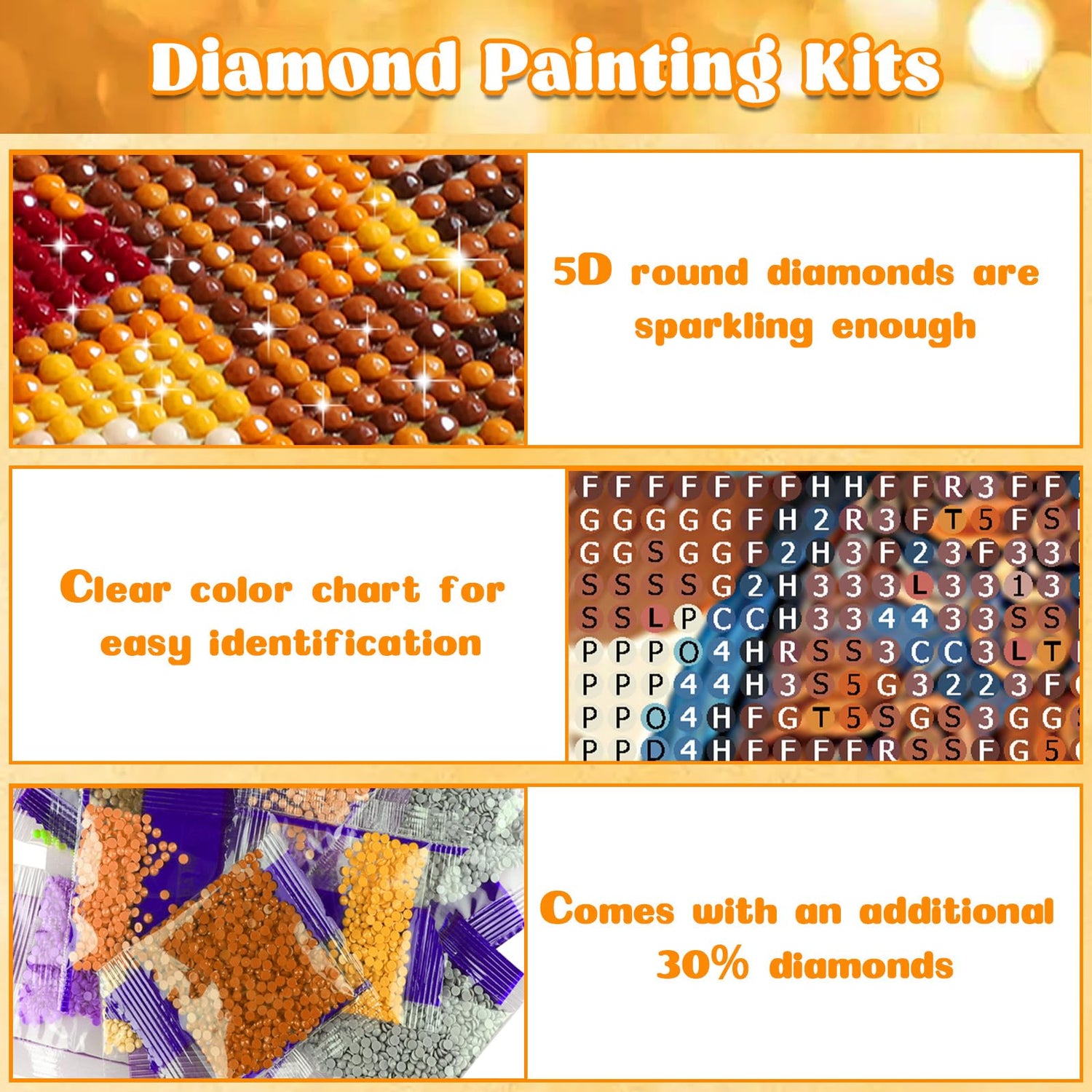 Diamond Painting Kits

5D round diamonds are sparkling enough

Clear color chart for easy identification

F F F F F F F H H F F R 3 F F
G G G G G F H 2 R 3 F T 5 F S
G G S G G F 2 H 3 F 2 3 F 3 3
S S S S G 2 H 3 3 3 L 3 3 1 3
S S L P C C H 3 3 4 4 3 3 S S
P P P O 4 H R S S 3 C C 3 L T
P P P 4 4 H 3 S 5 G 3 2 2 3 F
P P O 4 H F G T 5 S G S 3 G G
P P D 4 H F F F F R S S F G 5

Comes with an additional 30% diamonds